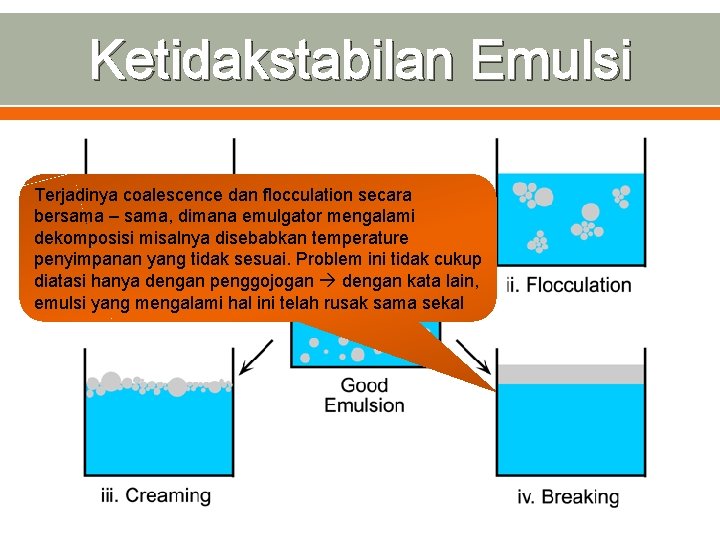 Ketidakstabilan Emulsi

Terjadinya coalescence dan flocculation secara bersama – sama, dimana emulgator mengalami dekomposisi misalnya disebabkan temperature penyimpanan yang tidak sesuai. Problem ini tidak cukup diatasi hanya dengan penggojogan → dengan kata lain, emulsi yang mengalami hal ini telah rusak sama sekal

ii. Flocculation

Good Emulsion

iii. Creaming

iv. Breaking